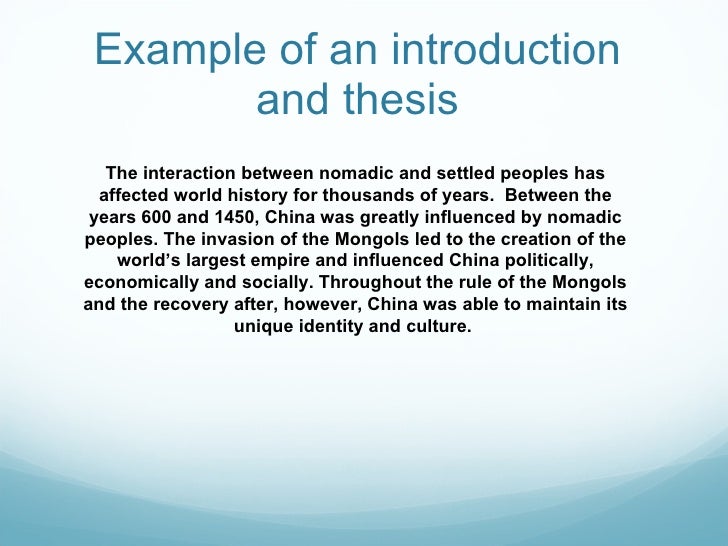 Example of an introduction and thesis

The interaction between nomadic and settled peoples has affected world history for thousands of years.  Between the years 600 and 1450, China was greatly influenced by nomadic peoples. The invasion of the Mongols led to the creation of the world's largest empire and influenced China politically, economically and socially. Throughout the rule of the Mongols and the recovery after, however, China was able to maintain its unique identity and culture.